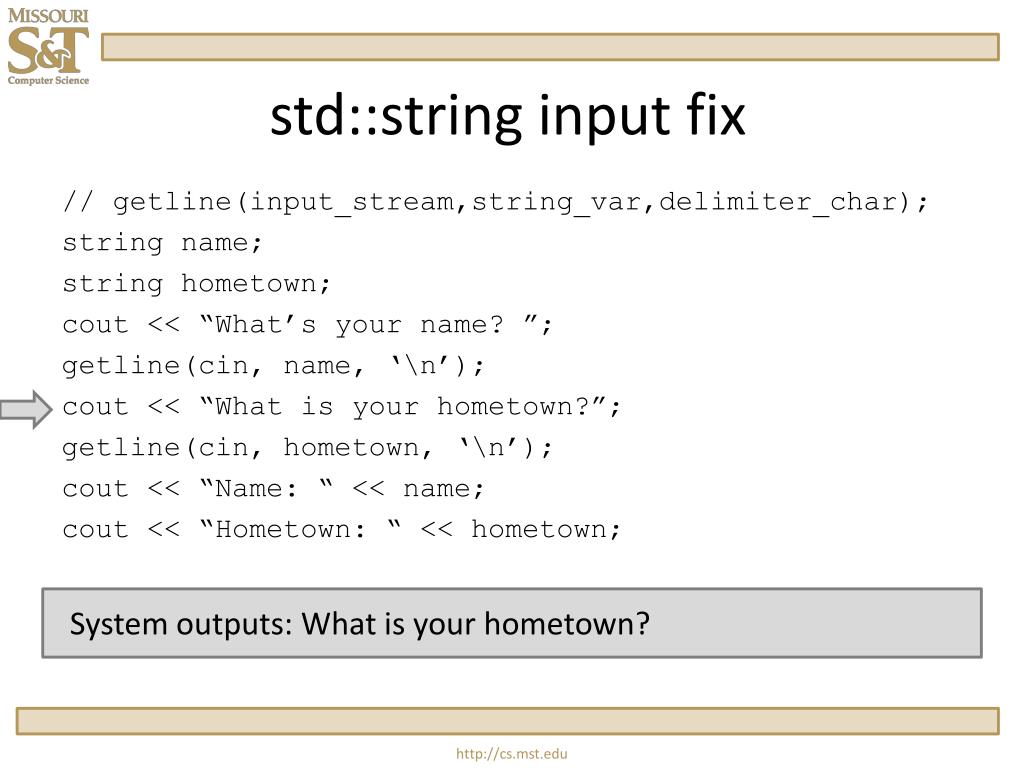 MISSOURI
S&T
Computer Science

std::string input fix

// getline(input_stream,string_var,delimiter_char);
string name;
string hometown;
cout << “What’s your name? ”;
getline(cin, name, ‘\n’);
cout << “What is your hometown?”;
getline(cin, hometown, ‘\n’);
cout << “Name: “ << name;
cout << “Hometown: “ << hometown;

System outputs: What is your hometown?

http://cs.mst.edu